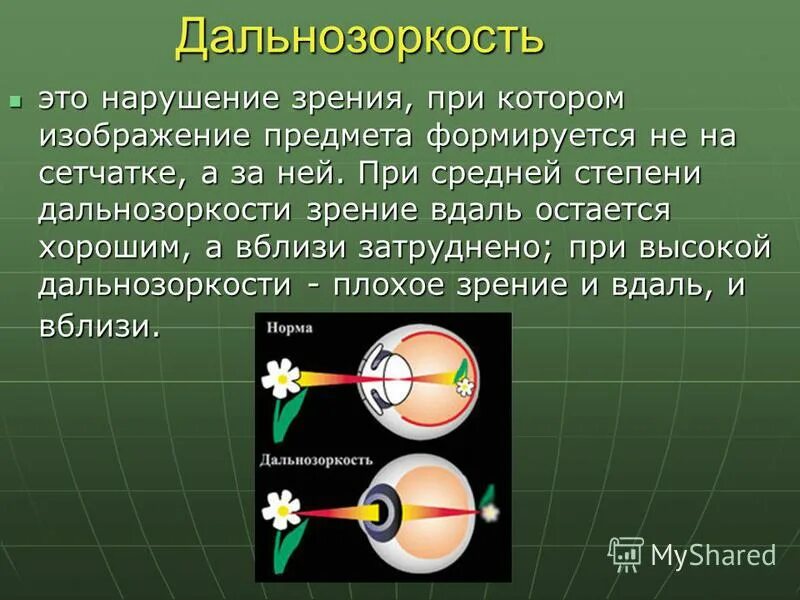 Дальнозоркость

это нарушение зрения, при котором изображение предмета формируется не на сетчатке, а за ней. При средней степени дальнозоркости зрение вдаль остается хорошим, а вблизи затруднено; при высокой дальнозоркости - плохое зрение и вдаль, и вблизи.

Норма

Дальнозоркость

MyShared